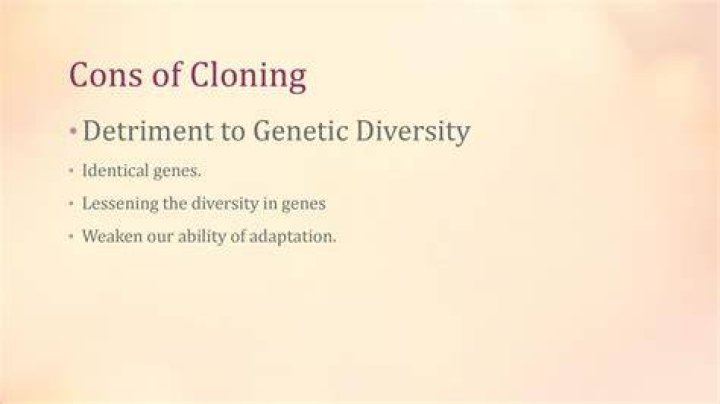 Cons of Cloning

• Detriment to Genetic Diversity

• Identical genes.

• Lessening the diversity in genes

• Weaken our ability of adaptation.